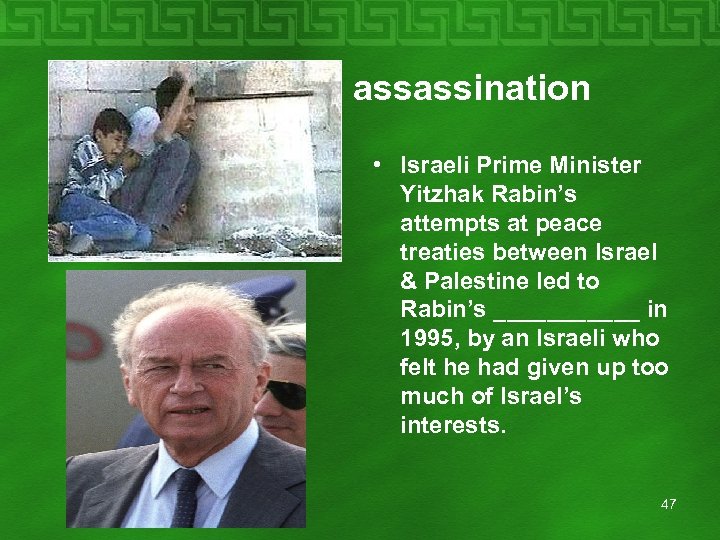 assassination

• Israeli Prime Minister Yitzhak Rabin's attempts at peace treaties between Israel & Palestine led to Rabin's ___________ in 1995, by an Israeli who felt he had given up too much of Israel's interests.

47